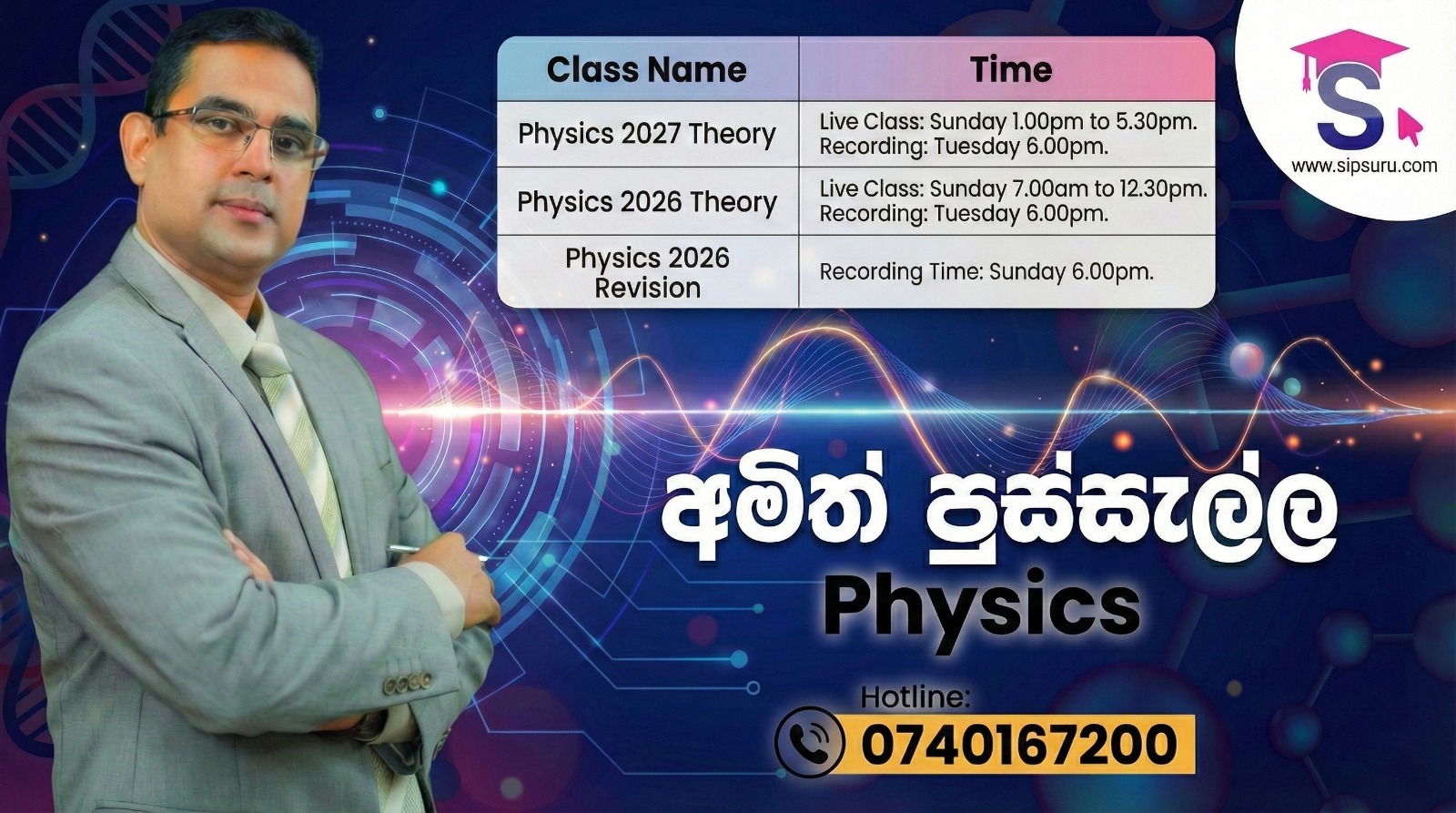 | Class Name | Time |
|---|---|
| Physics 2027 Theory | Live Class: Sunday 1.00pm to 5.30pm. Recording: Tuesday 6.00pm. |
| Physics 2026 Theory | Live Class: Sunday 7.00am to 12.30pm. Recording: Tuesday 6.00pm. |
| Physics 2026 Revision | Recording Time: Sunday 6.00pm. |

S
www.sipsuru.com

අමිත් පුස්සැල්ල
Physics

Hotline:
0740167200